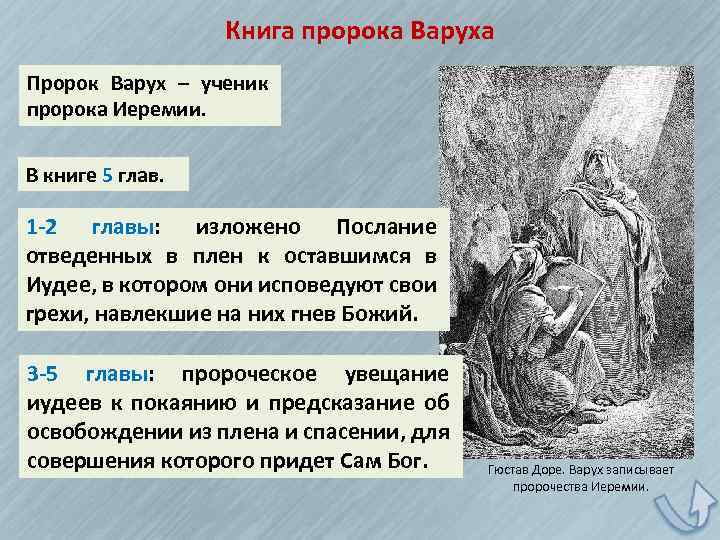 Книга пророка Варуха

Пророк Варух – ученик пророка Иеремии.

В книге 5 глав.

1-2 главы: изложено Послание отведенных в плен к оставшимся в Иудее, в котором они исповедуют свои грехи, навлекшие на них гнев Божий.

3-5 главы: пророческое увещание иудеев к покаянию и предсказание об освобождении из плена и спасении, для совершения которого придет Сам Бог.

Гюстав Доре. Варух записывает пророчества Иеремии.